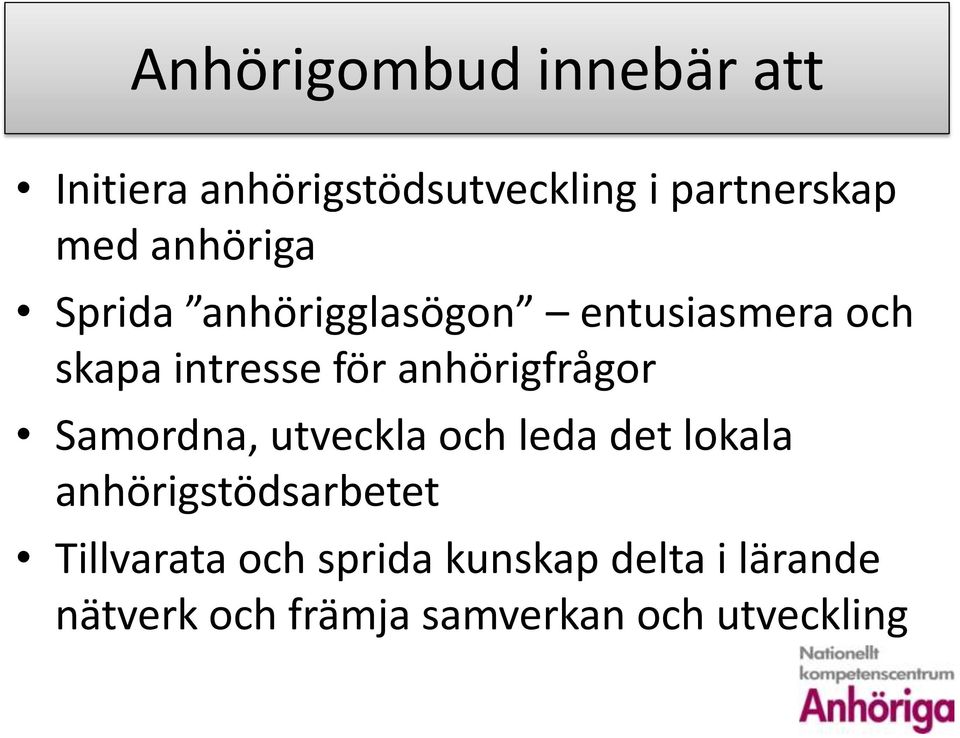 Anhörigombud innebär att

• Initiera anhörigstödsutveckling i partnerskap med anhöriga
• Sprida ”anhörigglasögon” – entusiasmera och skapa intresse för anhörigfrågor
• Samordna, utveckla och leda det lokala anhörigstödsarbetet
• Tillvarata och sprida kunskap delta i lärande nätverk och främja samverkan och utveckling

Nationellt kompetenscentrum Anhöriga